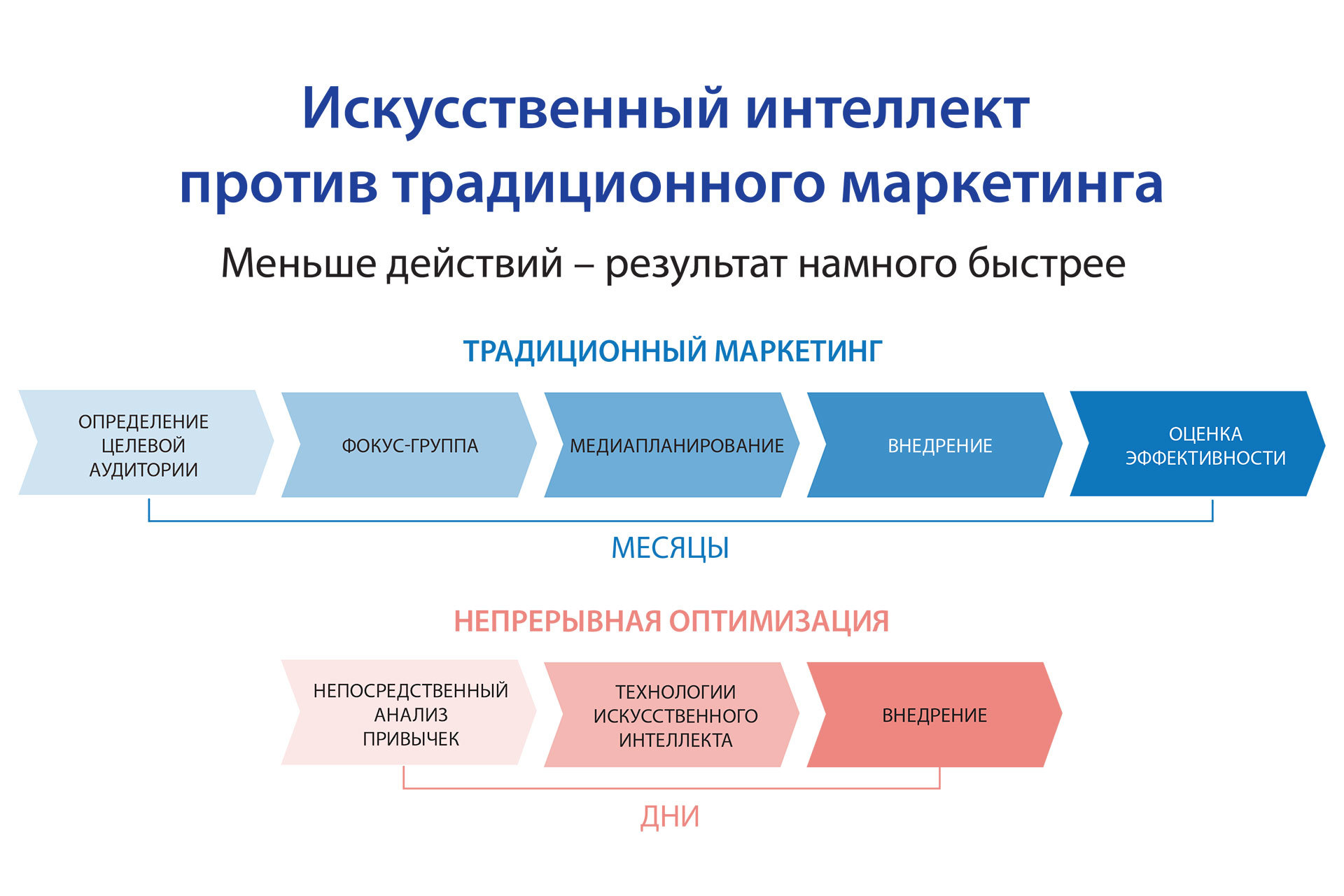 Искусственный интеллект против традиционного маркетинга

Меньше действий – результат намного быстрее

ТРАДИЦИОННЫЙ МАРКЕТИНГ

ОПРЕДЕЛЕНИЕ ЦЕЛЕВОЙ АУДИТОРИИ

ФОКУС-ГРУППА

МЕДИАПЛАНИРОВАНИЕ

ВНЕДРЕНИЕ

ОЦЕНКА ЭФФЕКТИВНОСТИ

МЕСЯЦЫ

НЕПРЕРЫВНАЯ ОПТИМИЗАЦИЯ

НЕПОСРЕДСТВЕННЫЙ АНАЛИЗ ПРИВЫЧЕК

ТЕХНОЛОГИИ ИСКУССТВЕННОГО ИНТЕЛЛЕКТА

ВНЕДРЕНИЕ

ДНИ